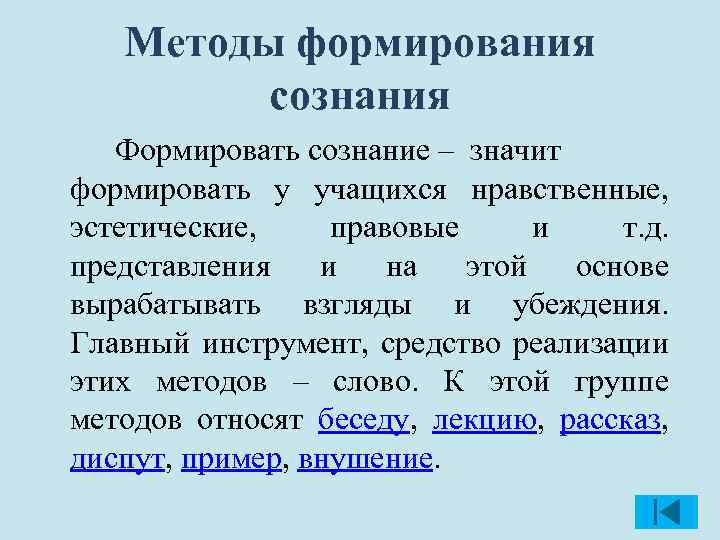 Методы формирования сознания

Формировать сознание – значит формировать у учащихся нравственные, эстетические, правовые и т.д. представления и на этой основе вырабатывать взгляды и убеждения. Главный инструмент, средство реализации этих методов – слово. К этой группе методов относят беседу, лекцию, рассказ, диспут, пример, внушение.